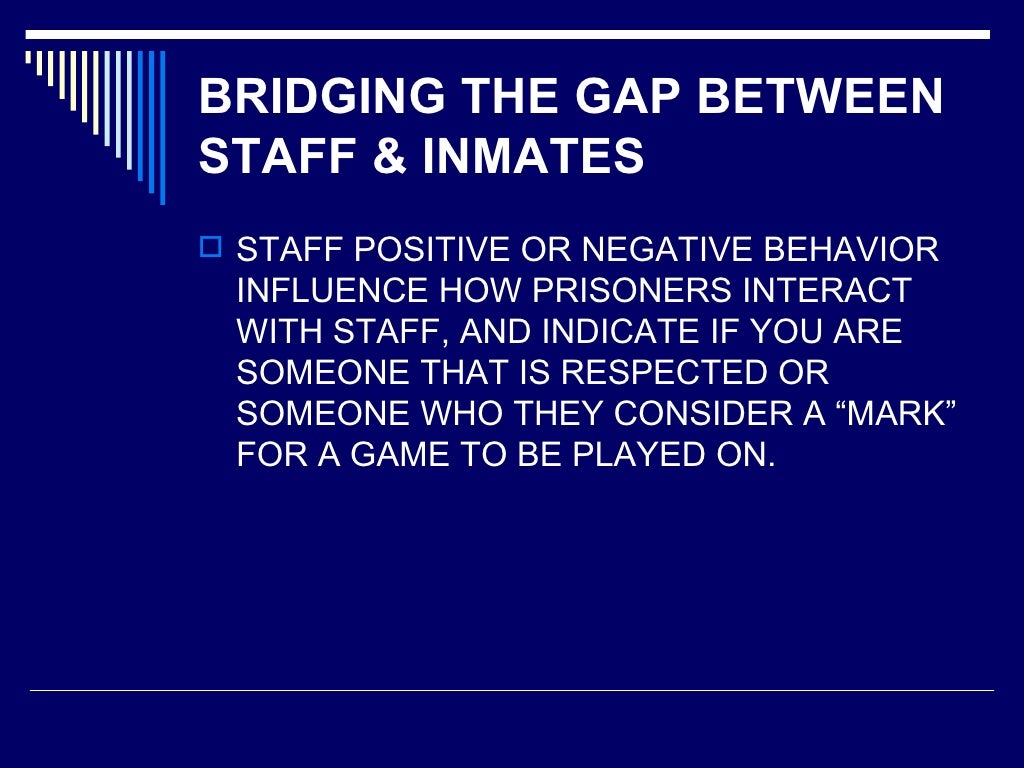 BRIDGING THE GAP BETWEEN STAFF & INMATES

STAFF POSITIVE OR NEGATIVE BEHAVIOR INFLUENCE HOW PRISONERS INTERACT WITH STAFF, AND INDICATE IF YOU ARE SOMEONE THAT IS RESPECTED OR SOMEONE WHO THEY CONSIDER A “MARK” FOR A GAME TO BE PLAYED ON.